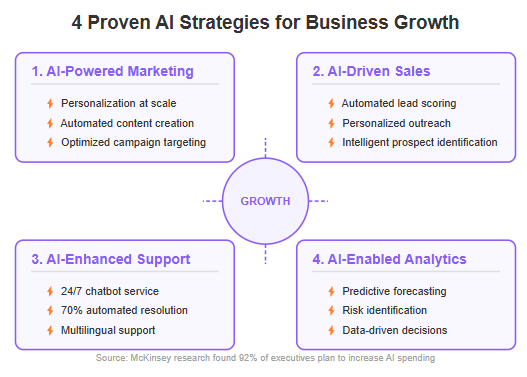 4 Proven AI Strategies for Business Growth

1. AI-Powered Marketing

Personalization at scale

Automated content creation

Optimized campaign targeting

2. AI-Driven Sales

Automated lead scoring

Personalized outreach

Intelligent prospect identification

GROWTH

3. AI-Enhanced Support

24/7 chatbot service

70% automated resolution

Multilingual support

4. AI-Enabled Analytics

Predictive forecasting

Risk identification

Data-driven decisions

Source: McKinsey research found 92% of executives plan to increase AI spending